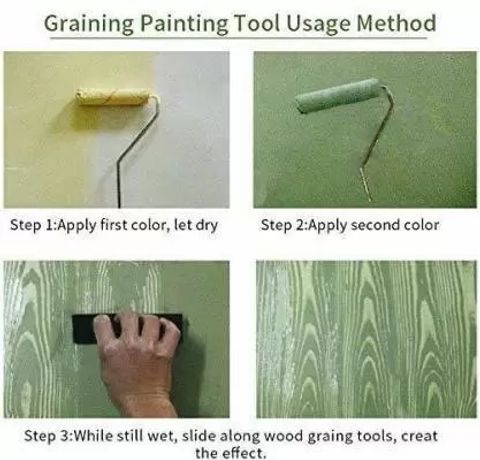 Graining Painting Tool Usage Method

Step 1:Apply first color, let dry

Step 2:Apply second color

Step 3:While still wet, slide along wood graing tools, creat the effect.